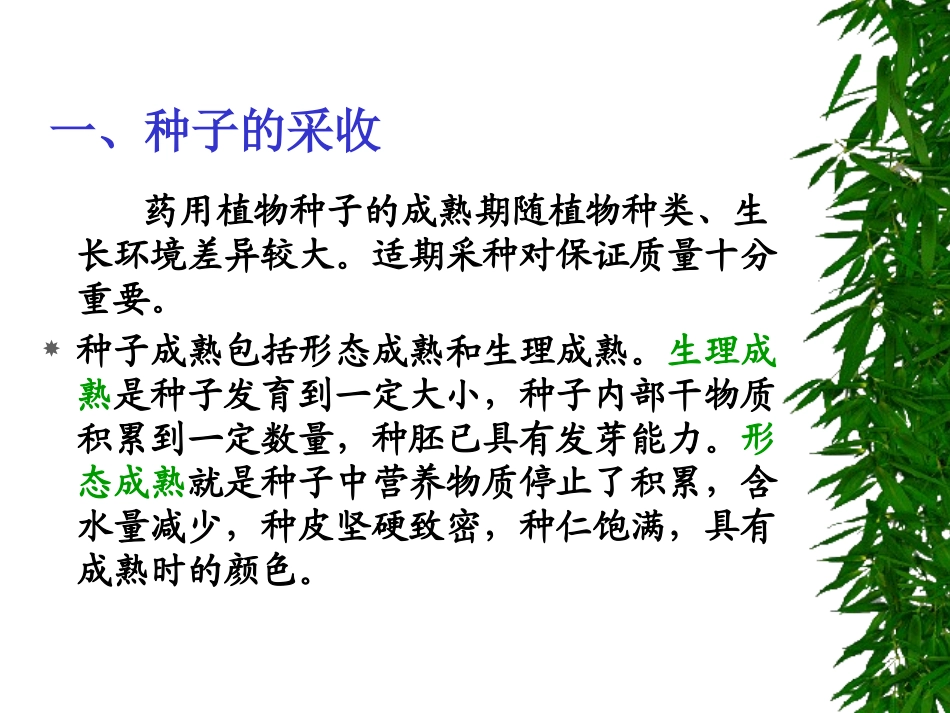 一、种子的采收

药用植物种子的成熟期随植物种类、生长环境差异较大。适期采种对保证质量十分重要。

种子成熟包括形态成熟和生理成熟。生理成熟是种子发育到一定大小，种子内部干物质积累到一定数量，种胚已具有发芽能力。形态成熟就是种子中营养物质停止了积累，含水量减少，种皮坚硬致密，种仁饱满，具有成熟时的颜色。